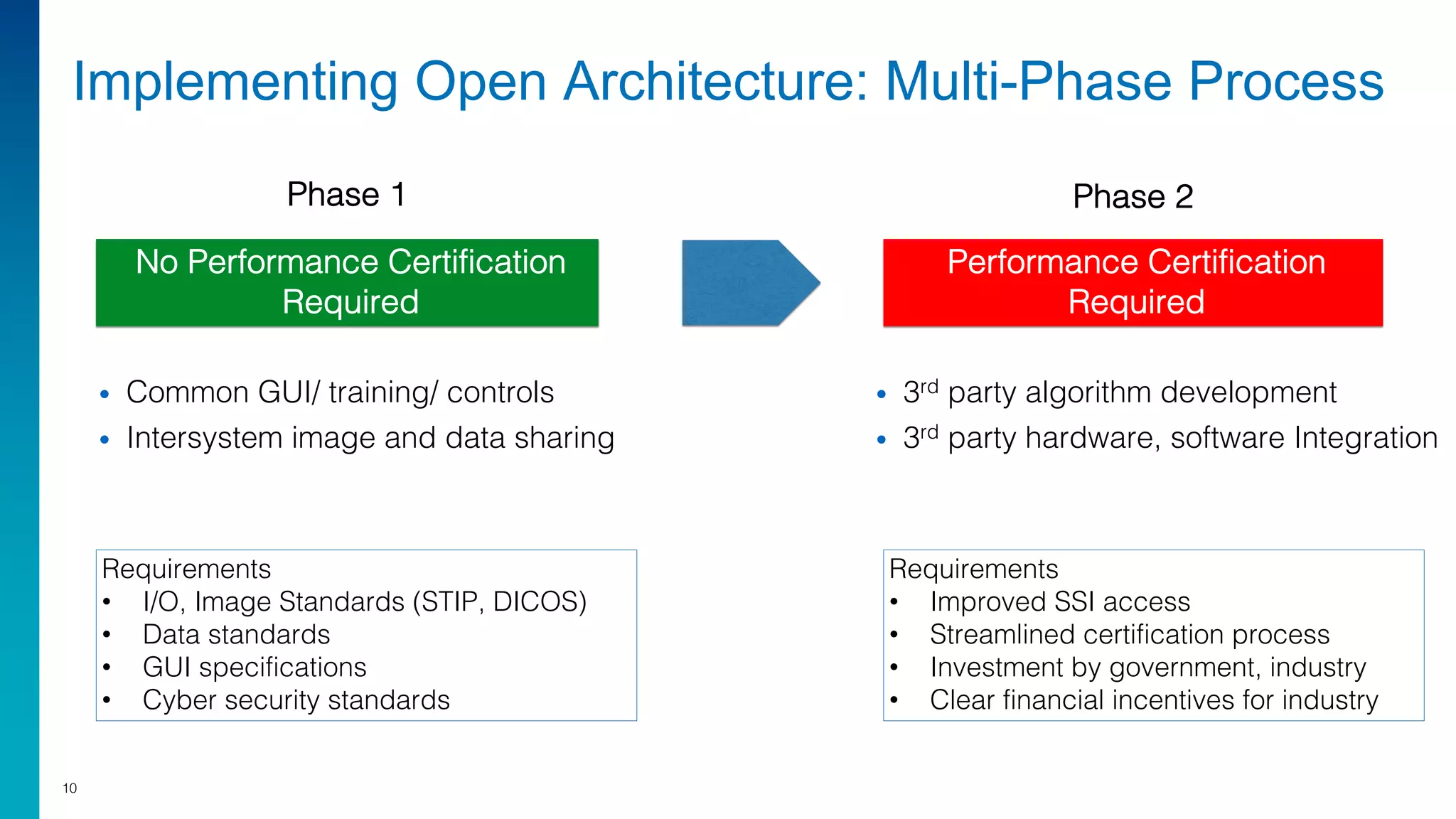 Implementing Open Architecture: Multi-Phase Process

Phase 1

No Performance Certification Required

• Common GUI/ training/ controls
• Intersystem image and data sharing

Requirements
• I/O, Image Standards (STIP, DICOS)
• Data standards
• GUI specifications
• Cyber security standards

Phase 2

Performance Certification Required

• 3$^{rd}$ party algorithm development
• 3$^{rd}$ party hardware, software Integration

Requirements
• Improved SSI access
• Streamlined certification process
• Investment by government, industry
• Clear financial incentives for industry

10